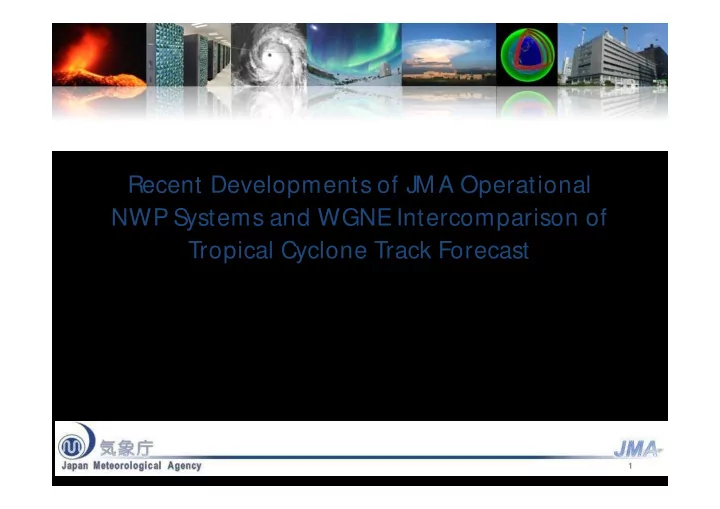 Recent Developments of JMA Operational NWP Systems and WGNE Intercomparison of Tropical Cyclone Track Forecast

気象庁
Japan Meteorological Agency

JMA

1